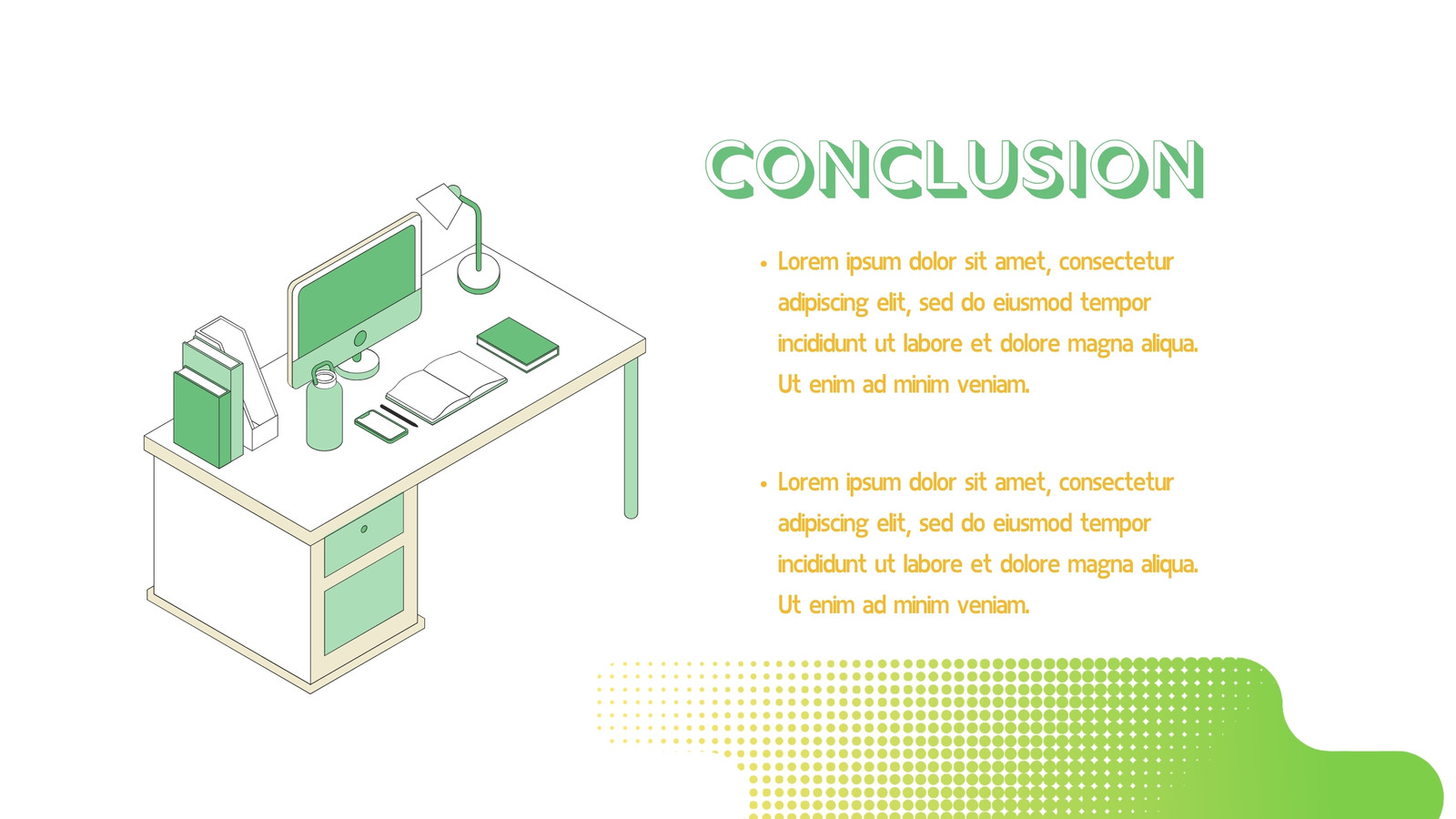 CONCLUSION

• Lorem ipsum dolor sit amet, consectetur adipiscing elit, sed do eiusmod tempor incididunt ut labore et dolore magna aliqua. Ut enim ad minim veniam.

• Lorem ipsum dolor sit amet, consectetur adipiscing elit, sed do eiusmod tempor incididunt ut labore et dolore magna aliqua. Ut enim ad minim veniam.